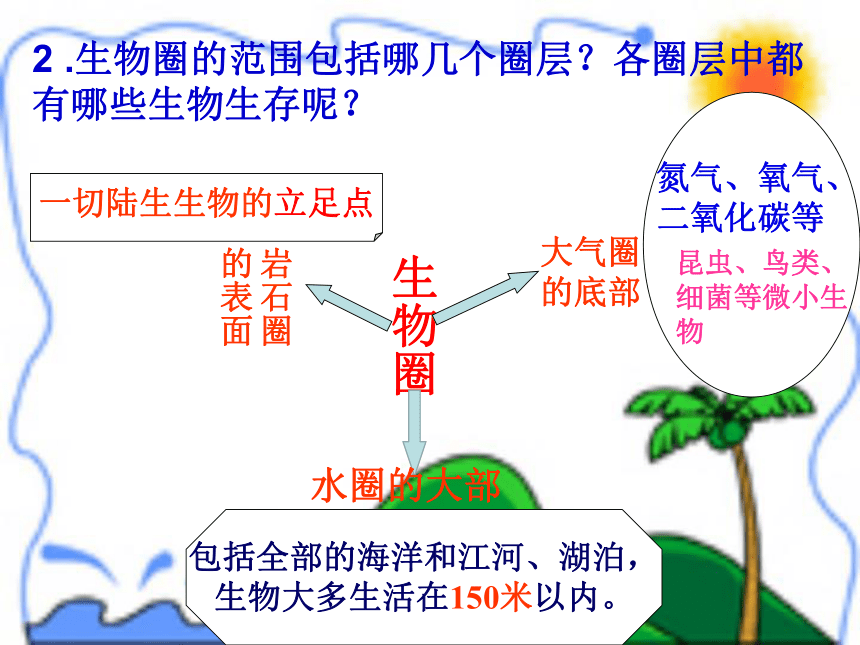 2 .生物圈的范围包括哪几个圈层？各圈层中都有哪些生物生存呢？

一切陆生生物的立足点

岩石圈的表面

生物圈

大气圈的底部

氮气、氧气、二氧化碳等

昆虫、鸟类、细菌等微小生物

水圈的大部

包括全部的海洋和江河、湖泊，生物大多生活在150米以内。